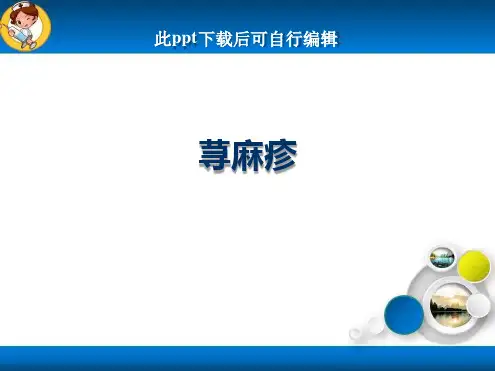 此ppt下载后可自行编辑

荨麻疹